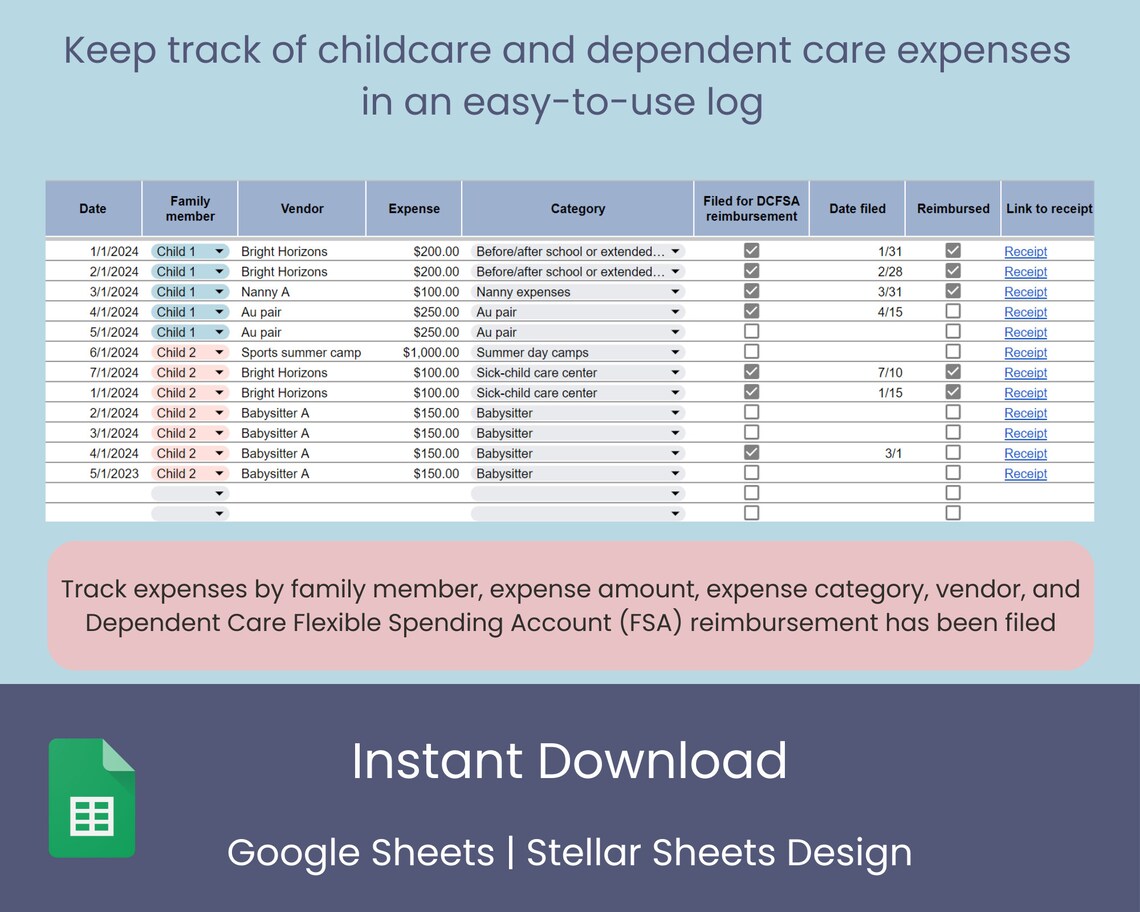 Keep track of childcare and dependent care expenses in an easy-to-use log

| Date | Family member | Vendor | Expense | Category | Filed for DCFSA reimbursement | Date filed | Reimbursed | Link to receipt |
|---|---|---|---|---|---|---|---|---|
| 1/1/2024 | Child 1 | Bright Horizons | $200.00 | Before/after school or extended… | ☑ | 1/31 | ☑ | Receipt |
| 2/1/2024 | Child 1 | Bright Horizons | $200.00 | Before/after school or extended… | ☑ | 2/28 | ☑ | Receipt |
| 3/1/2024 | Child 1 | Nanny A | $100.00 | Nanny expenses | ☑ | 3/31 | ☑ | Receipt |
| 4/1/2024 | Child 1 | Au pair | $250.00 | Au pair | ☑ | 4/15 | ☐ | Receipt |
| 5/1/2024 | Child 1 | Au pair | $250.00 | Au pair | ☐ | | ☐ | Receipt |
| 6/1/2024 | Child 2 | Sports summer camp | $1,000.00 | Summer day camps | ☐ | | ☐ | Receipt |
| 7/1/2024 | Child 2 | Bright Horizons | $100.00 | Sick-child care center | ☑ | 7/10 | ☑ | Receipt |
| 1/1/2024 | Child 2 | Bright Horizons | $100.00 | Sick-child care center | ☑ | 1/15 | ☑ | Receipt |
| 2/1/2024 | Child 2 | Babysitter A | $150.00 | Babysitter | ☐ | | ☐ | Receipt |
| 3/1/2024 | Child 2 | Babysitter A | $150.00 | Babysitter | ☐ | | ☐ | Receipt |
| 4/1/2024 | Child 2 | Babysitter A | $150.00 | Babysitter | ☑ | 3/1 | ☐ | Receipt |
| 5/1/2023 | Child 2 | Babysitter A | $150.00 | Babysitter | ☐ | | ☐ | Receipt |
| | | | | | ☐ | | ☐ | |
| | | | | | ☐ | | ☐ | |

Track expenses by family member, expense amount, expense category, vendor, and Dependent Care Flexible Spending Account (FSA) reimbursement has been filed

Instant Download

Google Sheets | Stellar Sheets Design